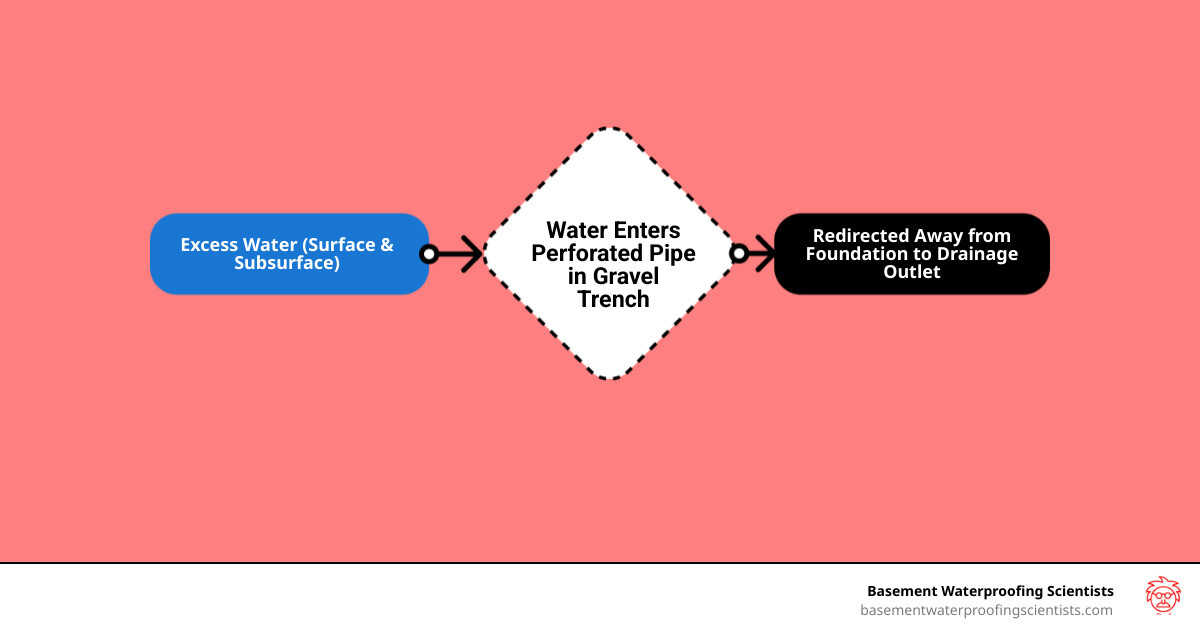 Excess Water (Surface & Subsurface)

Water Enters Perforated Pipe in Gravel Trench

Redirected Away from Foundation to Drainage Outlet

Basement Waterproofing Scientists
basementwaterproofingscientists.com